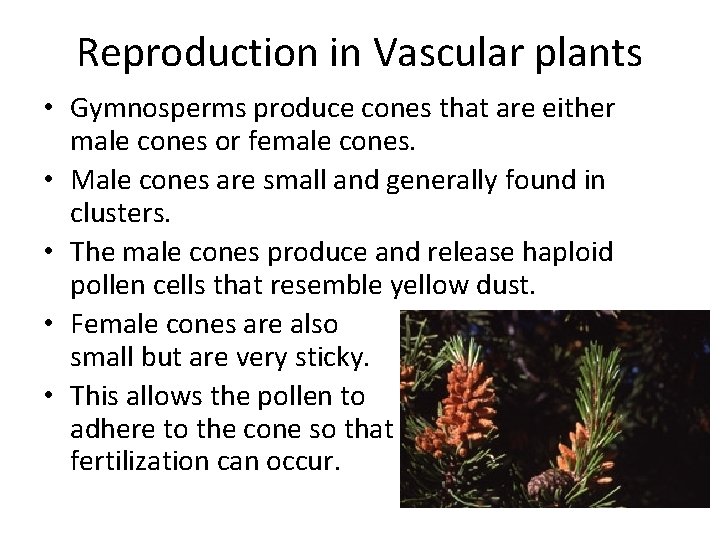 Reproduction in Vascular plants

• Gymnosperms produce cones that are either male cones or female cones.
• Male cones are small and generally found in clusters.
• The male cones produce and release haploid pollen cells that resemble yellow dust.
• Female cones are also small but are very sticky.
• This allows the pollen to adhere to the cone so that fertilization can occur.